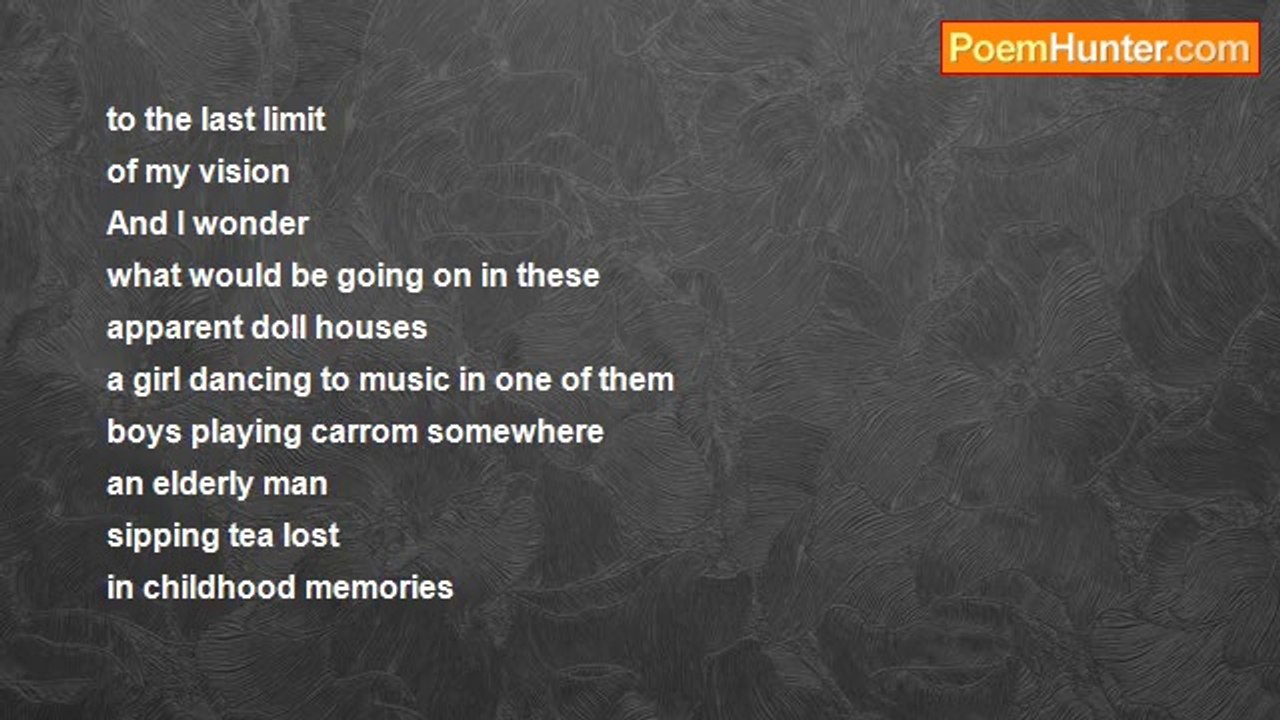 PoemHunter.com

to the last limit
of my vision
And I wonder
what would be going on in these
apparent doll houses
a girl dancing to music in one of them
boys playing carrom somewhere
an elderly man
sipping tea lost
in childhood memories